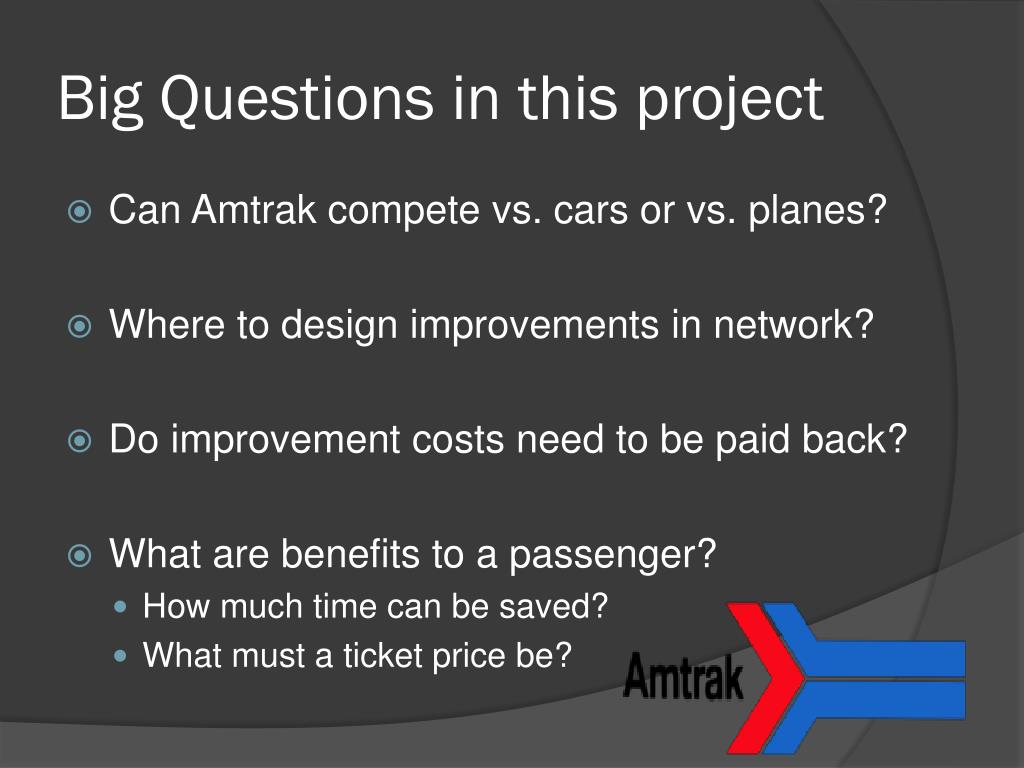 Big Questions in this project

Can Amtrak compete vs. cars or vs. planes?

Where to design improvements in network?

Do improvement costs need to be paid back?

What are benefits to a passenger?

How much time can be saved?

What must a ticket price be?

Amtrak